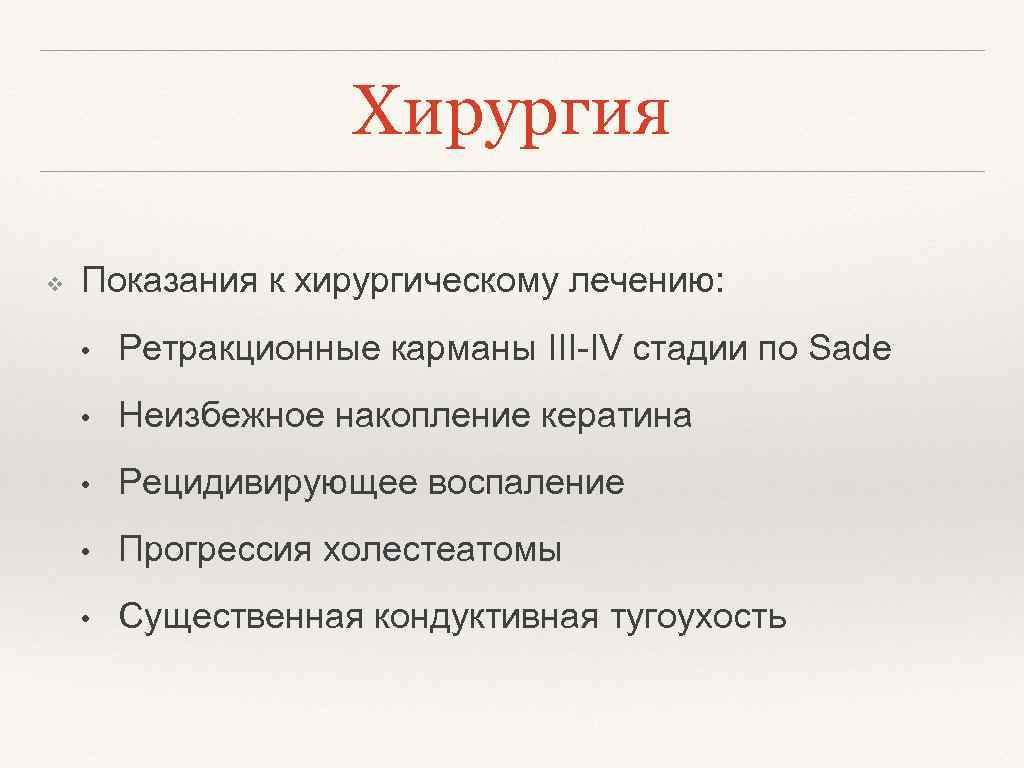 Хирургия

❖ Показания к хирургическому лечению:

• Ретракционные карманы III-IV стадии по Sade

• Неизбежное накопление кератина

• Рецидивирующее воспаление

• Прогрессия холестеатомы

• Существенная кондуктивная тугоухость